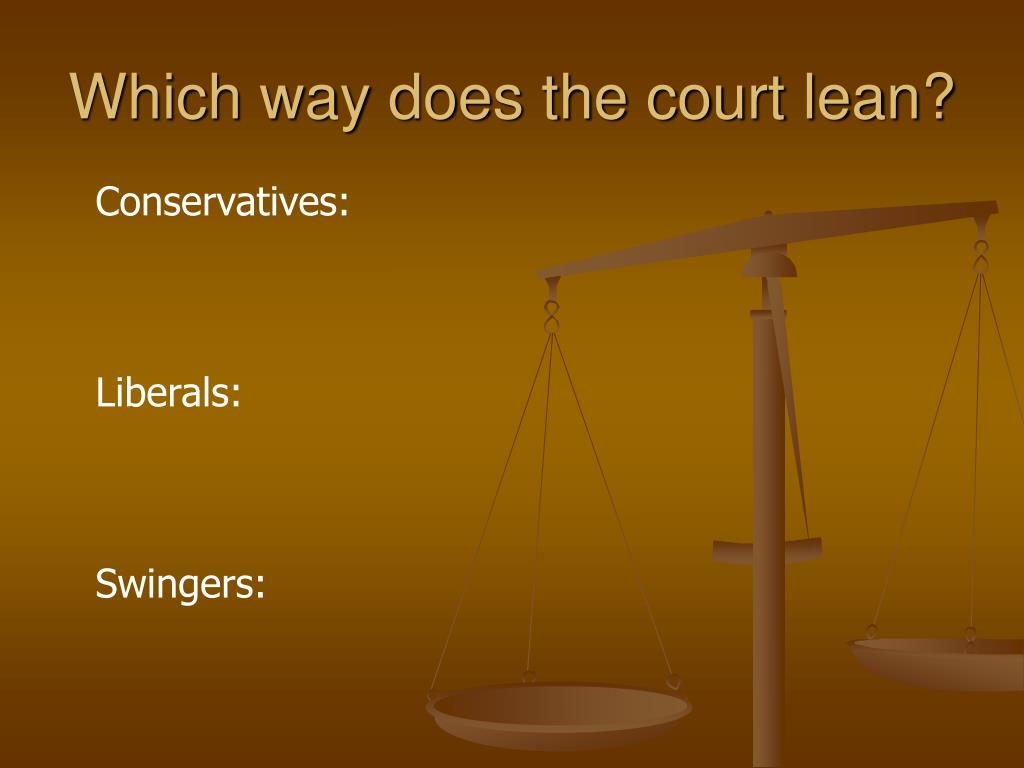 Which way does the court lean?

Conservatives:

Liberals:

Swingers: